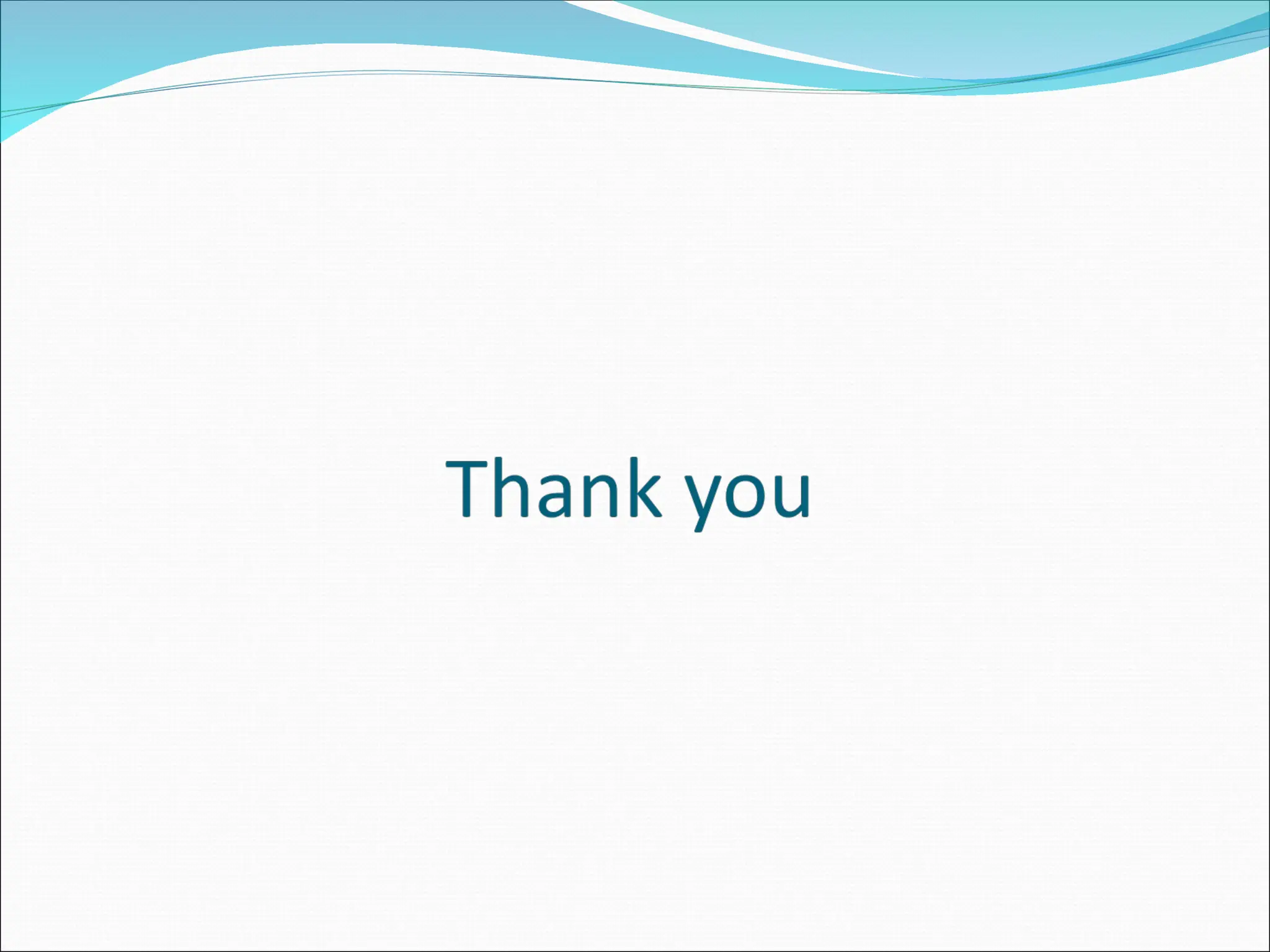 Thank you